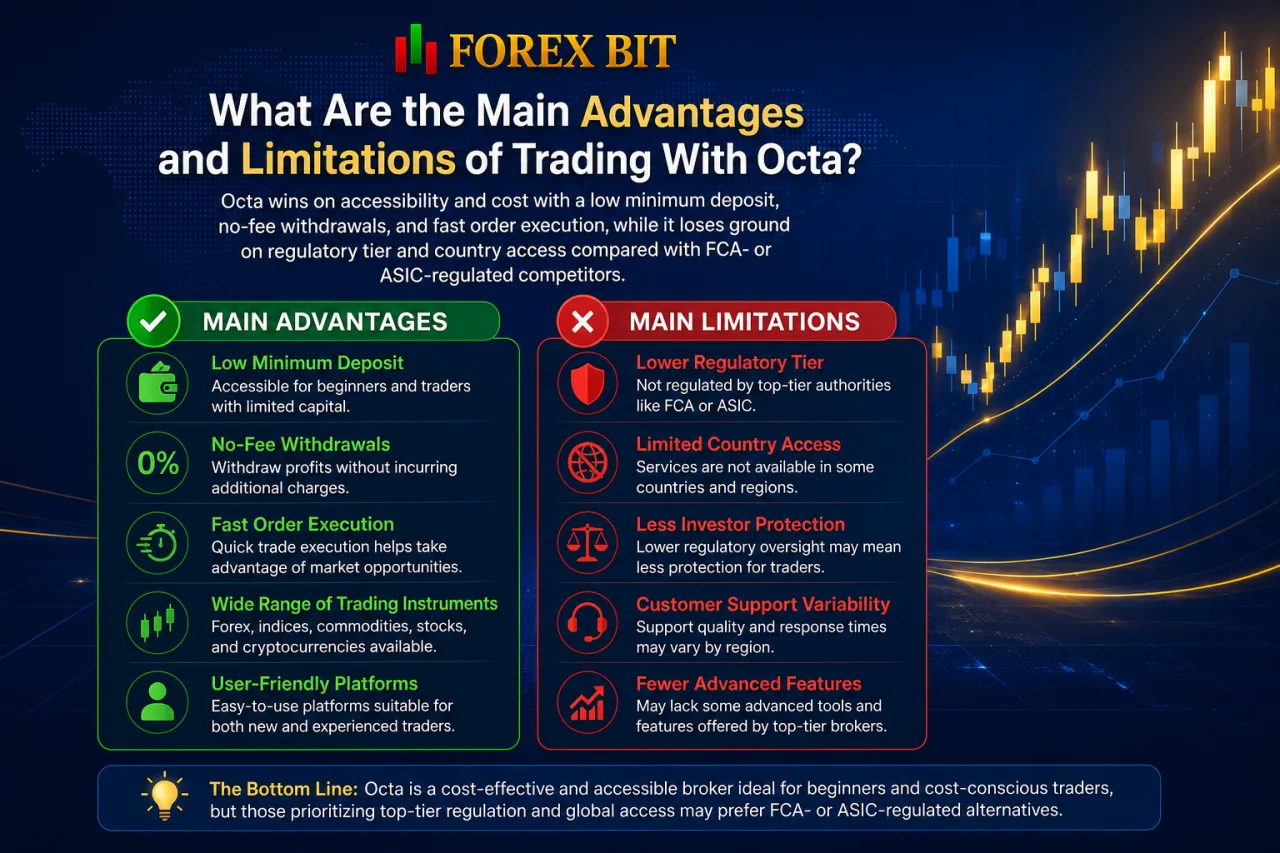 FOREX BIT

What Are the Main Advantages and Limitations of Trading With Octa?

Octa wins on accessibility and cost with a low minimum deposit, no-fee withdrawals, and fast order execution, while it loses ground on regulatory tier and country access compared with FCA- or ASIC-regulated competitors.

MAIN ADVANTAGES

Low Minimum Deposit
Accessible for beginners and traders with limited capital.

0%
No-Fee Withdrawals
Withdraw profits without incurring additional charges.

Fast Order Execution
Quick trade execution helps take advantage of market opportunities.

Wide Range of Trading Instruments
Forex, indices, commodities, stocks, and cryptocurrencies available.

User-Friendly Platforms
Easy-to-use platforms suitable for both new and experienced traders.

MAIN LIMITATIONS

Lower Regulatory Tier
Not regulated by top-tier authorities like FCA or ASIC.

Limited Country Access
Services are not available in some countries and regions.

Less Investor Protection
Lower regulatory oversight may mean less protection for traders.

Customer Support Variability
Support quality and response times may vary by region.

Fewer Advanced Features
May lack some advanced tools and features offered by top-tier brokers.

The Bottom Line: Octa is a cost-effective and accessible broker ideal for beginners and cost-conscious traders, but those prioritizing top-tier regulation and global access may prefer FCA- or ASIC-regulated alternatives.